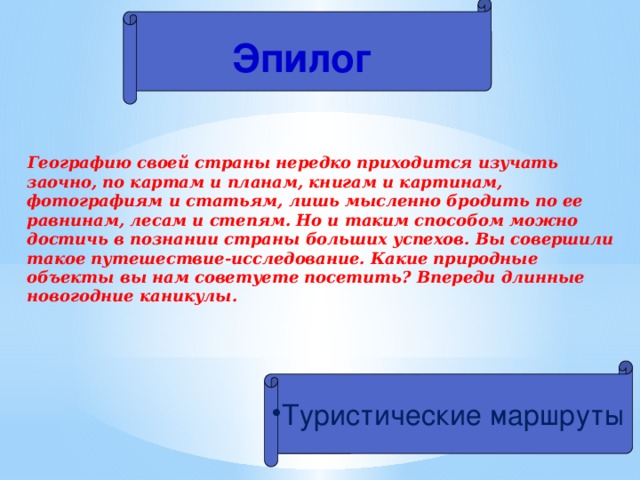 Эпилог

Географию своей страны нередко приходится изучать заочно, по картам и планам, книгам и картинам, фотографиям и статьям, лишь мысленно бродить по ее равнинам, лесам и степям. Но и таким способом можно достичь в познании страны больших успехов. Вы совершили такое путешествие-исследование. Какие природные объекты вы нам советуете посетить? Впереди длинные новогодние каникулы.

•Туристические маршруты